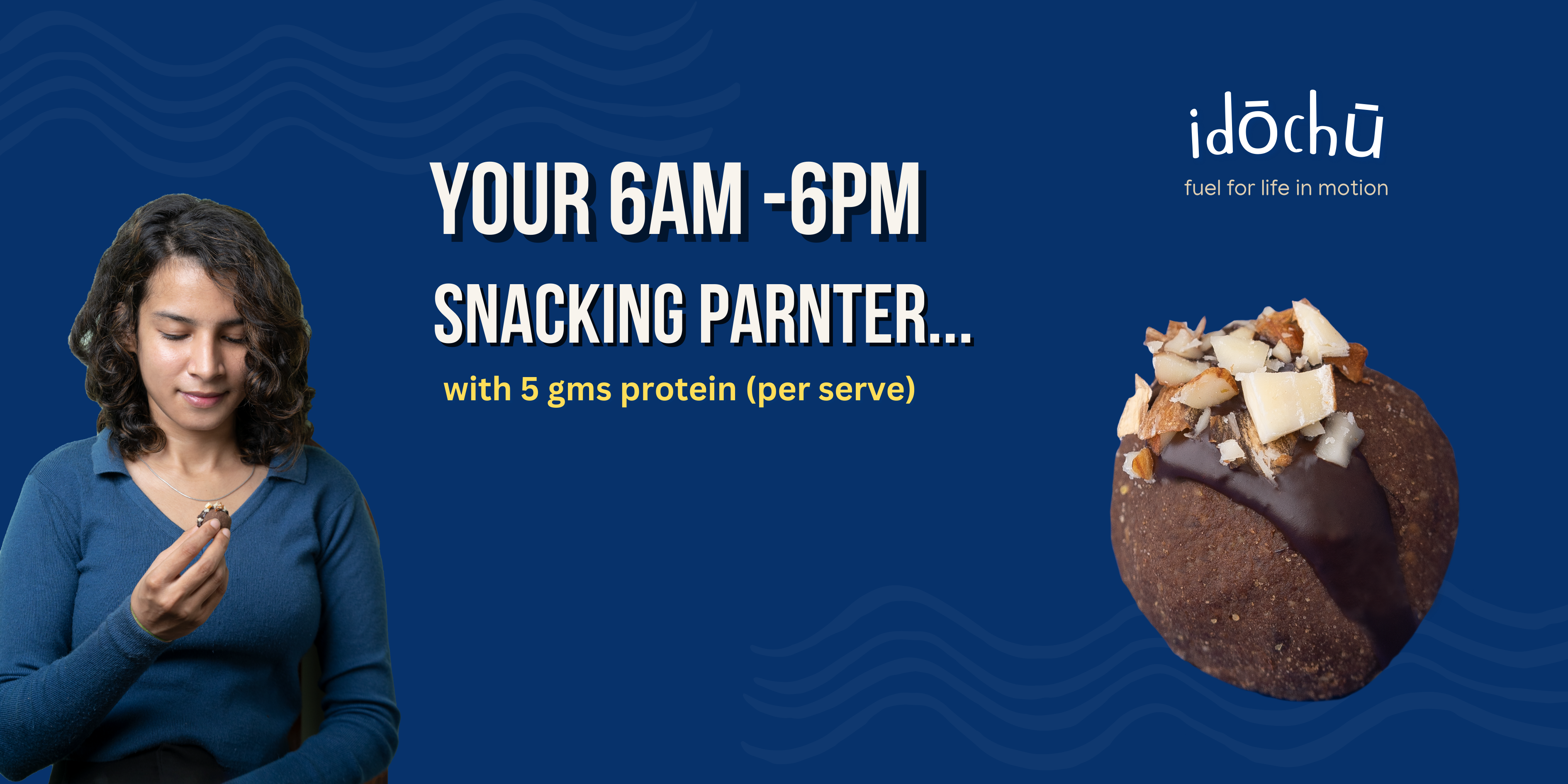 YOUR 6AM -6PM
SNACKING PARNTER...
with 5 gms protein (per serve)

idōchū
fuel for life in motion